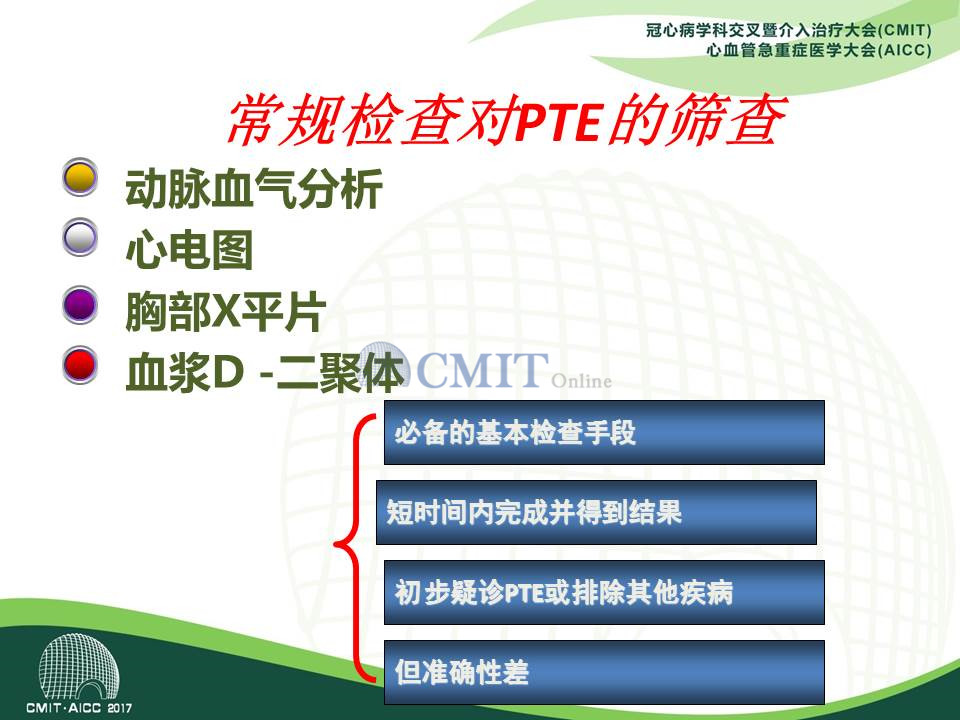 冠心病学科交叉暨介入治疗大会(CMIT)
心血管急重症医学大会(AICC)

常规检查对PTE的筛查

动脉血气分析
心电图
胸部X平片
血浆D -二聚体

CMIT Online

必备的基本检查手段
短时间内完成并得到结果
初步疑诊PTE或排除其他疾病
但准确性差

CMIT·AICC 2017